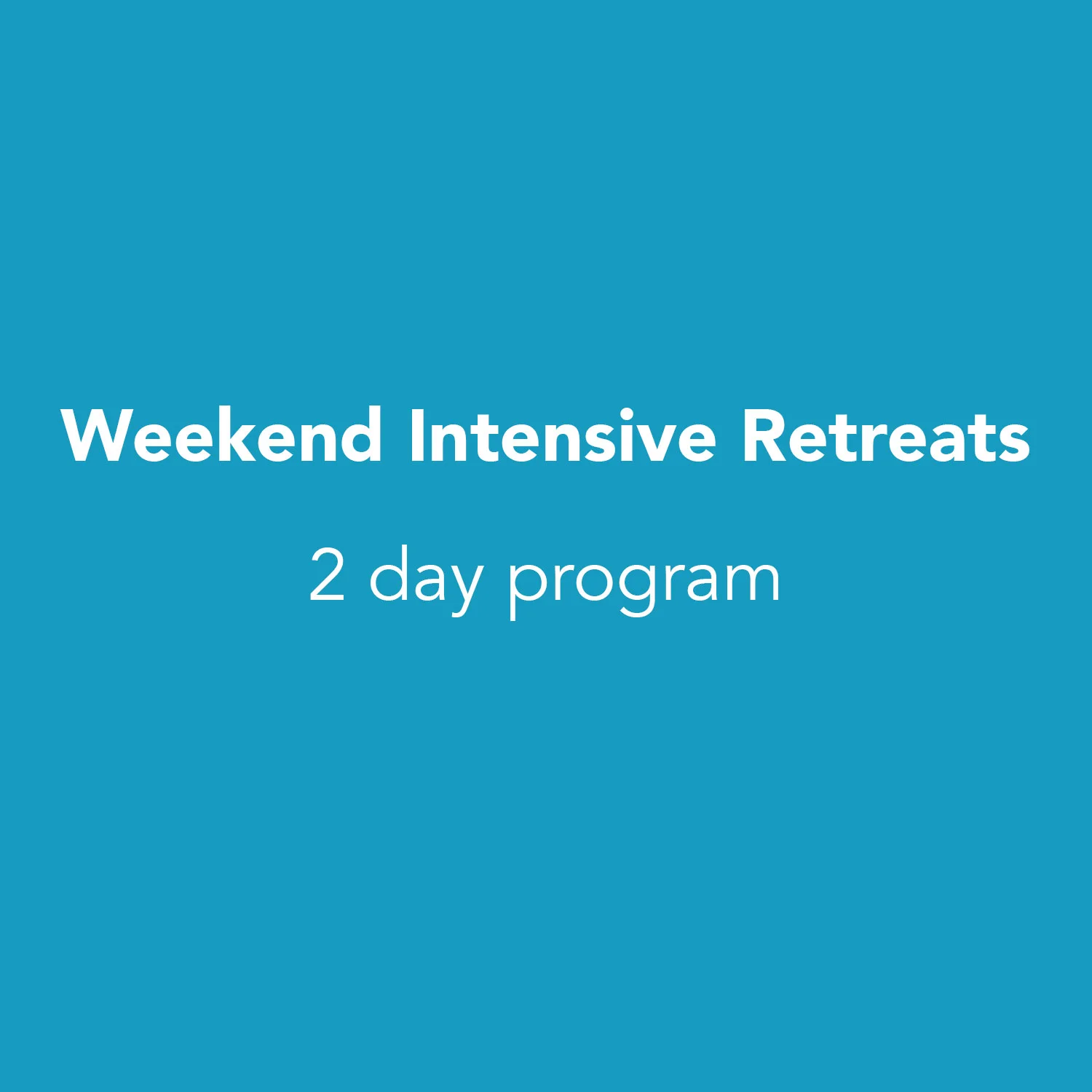 Weekend Intensive Retreats

2 day program